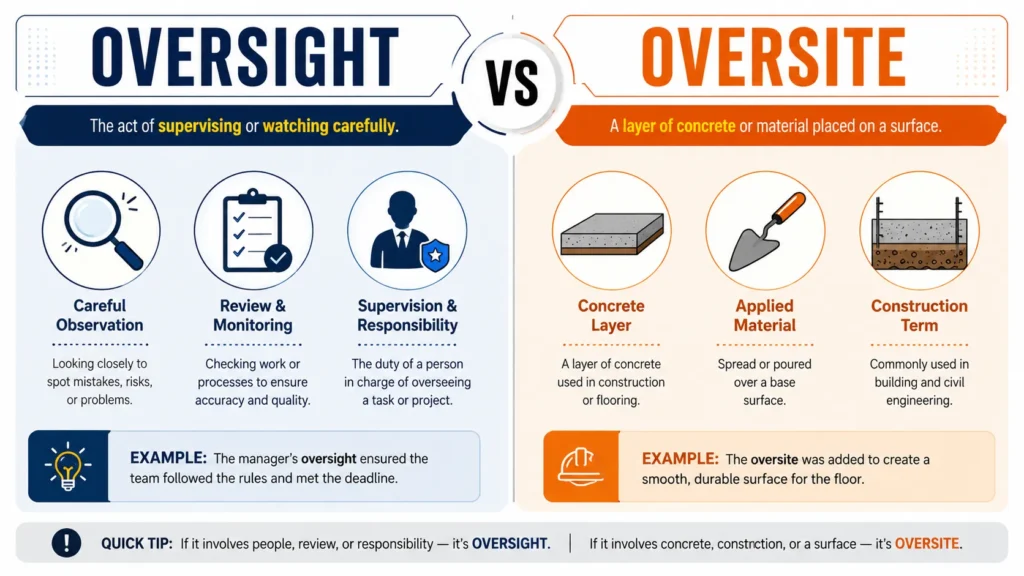 OVERSIGHT

VS

OVERSITE

The act of supervising or watching carefully.

Careful Observation

Looking closely to spot mistakes, risks, or problems.

Review & Monitoring

Checking work or processes to ensure accuracy and quality.

Supervision & Responsibility

The duty of a person in charge of overseeing a task or project.

EXAMPLE: The manager's oversight ensured the team followed the rules and met the deadline.

A layer of concrete or material placed on a surface.

Concrete Layer

A layer of concrete used in construction or flooring.

Applied Material

Spread or poured over a base surface.

Construction Term

Commonly used in building and civil engineering.

EXAMPLE: The oversite was added to create a smooth, durable surface for the floor.

QUICK TIP: If it involves people, review, or responsibility — it's OVERSIGHT. | If it involves concrete, constrction, or a surface — it's OVERSITE.